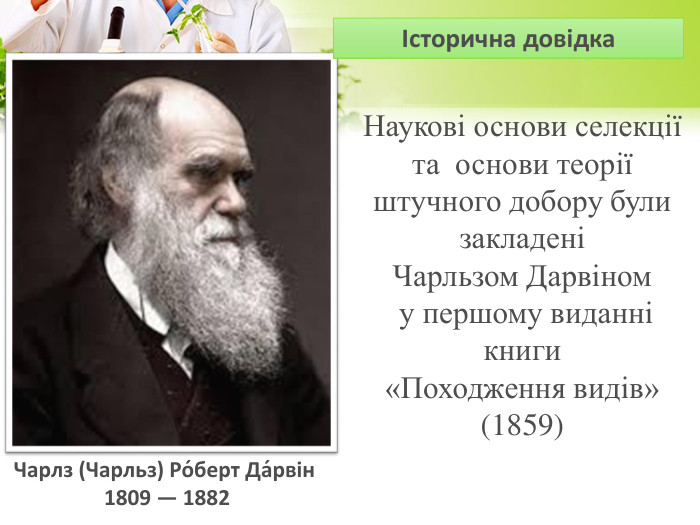 Історична довідка

Наукові основи селекції та основи теорії штучного добору були закладені Чарльзом Дарвіном у першому виданні книги «Походження видів» (1859)

Чарлз (Чарльз) Ро́берт Да́рвін
1809 — 1882